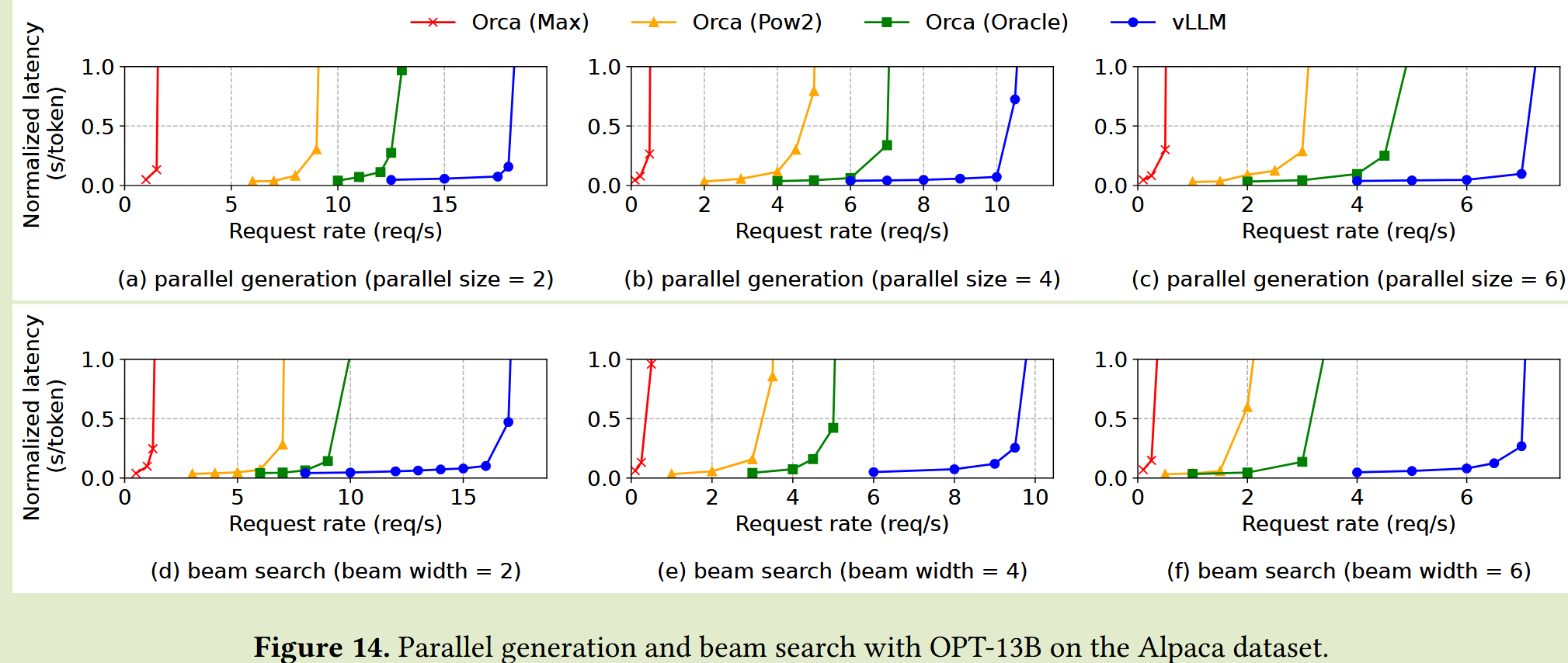 Orca (Max) Orca (Pow2) Orca (Oracle) vLLM

Normalized latency (s/token)

1.0
0.5
0.0
0 5 10 15
Request rate (req/s)
(a) parallel generation (parallel size = 2)

1.0
0.5
0.0
0 2 4 6 8 10
Request rate (req/s)
(b) parallel generation (parallel size = 4)

1.0
0.5
0.0
0 2 4 6
Request rate (req/s)
(c) parallel generation (parallel size = 6)

Normalized latency (s/token)

1.0
0.5
0.0
0 5 10 15
Request rate (req/s)
(d) beam search (beam width = 2)

1.0
0.5
0.0
0 2 4 6 8 10
Request rate (req/s)
(e) beam search (beam width = 4)

1.0
0.5
0.0
0 2 4 6
Request rate (req/s)
(f) beam search (beam width = 6)

**Figure 14.** Parallel generation and beam search with OPT-13B on the Alpaca dataset.